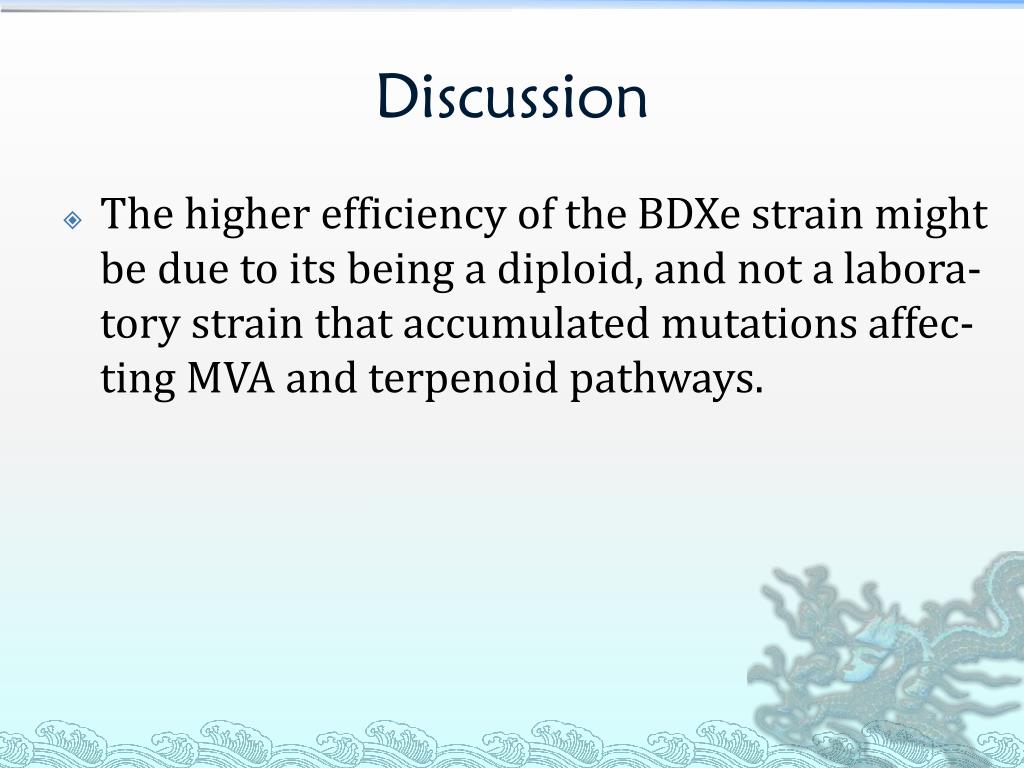 Discussion

The higher efficiency of the BDXe strain might be due to its being a diploid, and not a laboratory strain that accumulated mutations affecting MVA and terpenoid pathways.